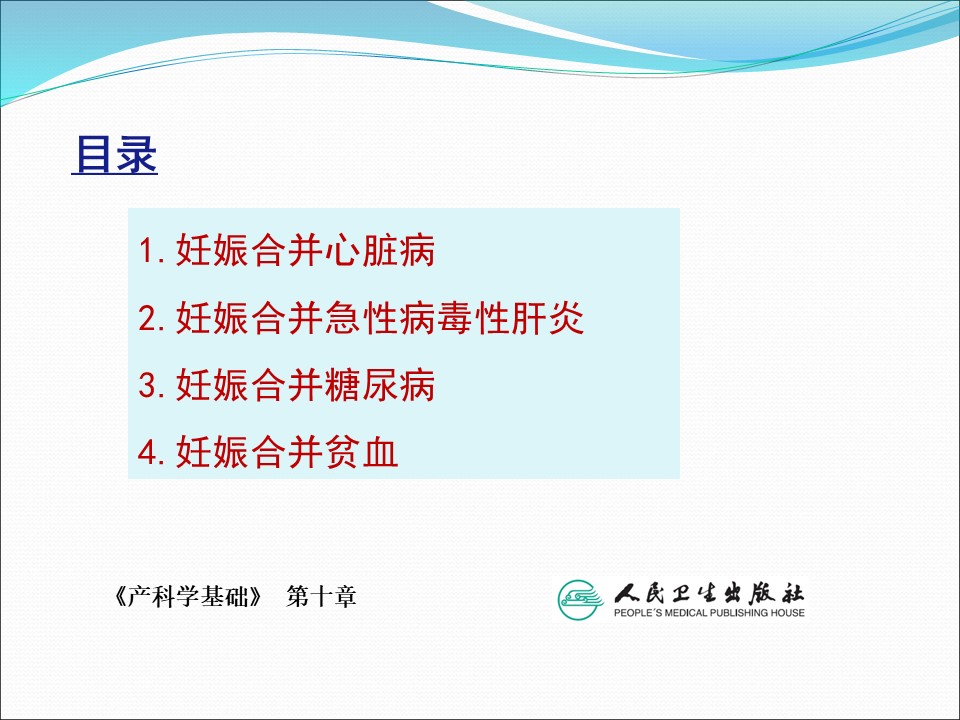 目录

1. 妊娠合并心脏病

2. 妊娠合并急性病毒性肝炎

3. 妊娠合并糖尿病

4. 妊娠合并贫血

《产科学基础》 第十章

人民卫生出版社
PEOPLE'S MEDICAL PUBLISHING HOUSE